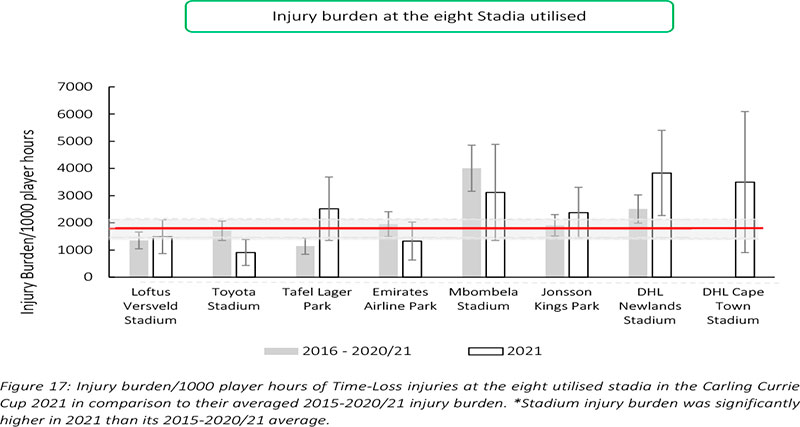 Injury burden at the eight Stadia utilised

Injury Burden/1000 player hours

7000
6000
5000
4000
3000
2000
1000
0

Loftus Versveld Stadium
Toyota Stadium
Tafel Lager Park
Emirates Airline Park
Mbombela Stadium
Jonsson Kings Park
DHL Newlands Stadium
DHL Cape Town Stadium

2016 - 2020/21
2021

Figure 17: Injury burden/1000 player hours of Time-Loss injuries at the eight utilised stadia in the Carling Currie Cup 2021 in comparison to their averaged 2015-2020/21 injury burden. *Stadium injury burden was significantly higher in 2021 than its 2015-2020/21 average.